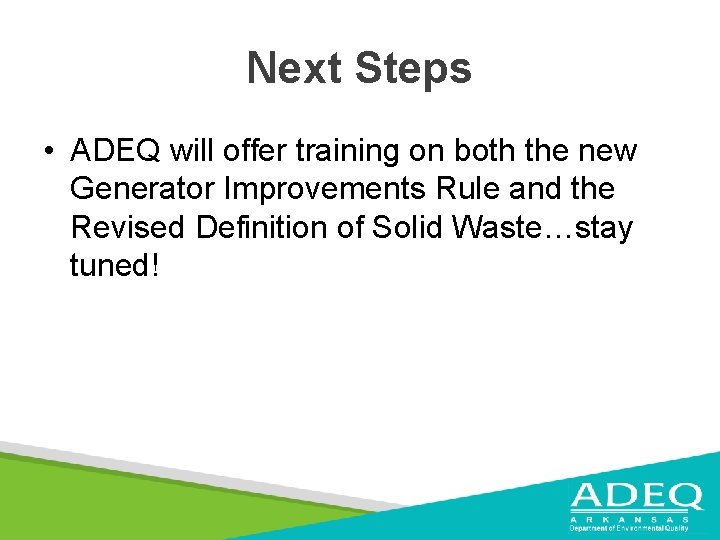 Next Steps

• ADEQ will offer training on both the new Generator Improvements Rule and the Revised Definition of Solid Waste…stay tuned!

ADEQ
ARKANSAS
Department of Environmental Quality